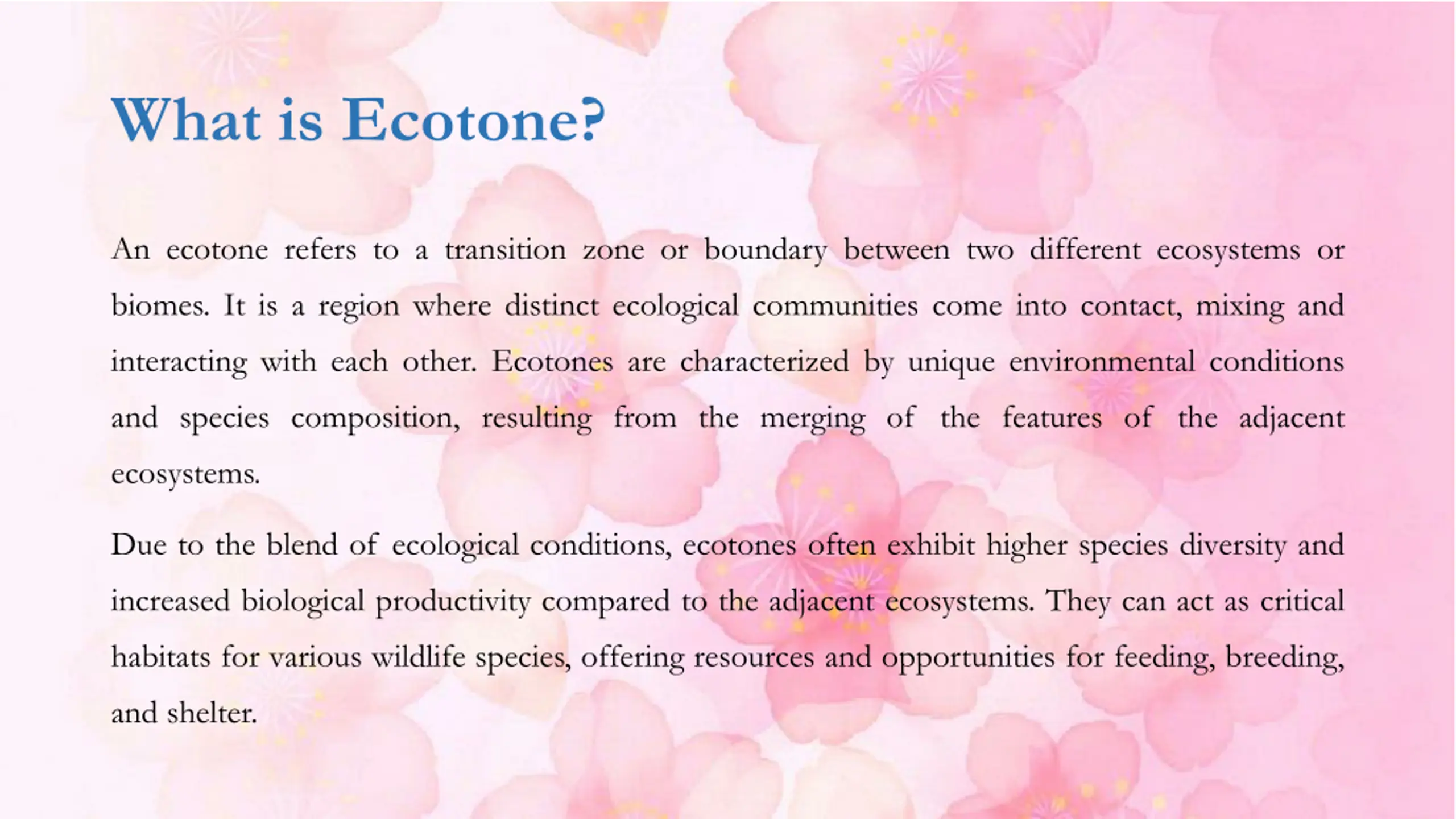 What is Ecotone?

An ecotone refers to a transition zone or boundary between two different ecosystems or biomes. It is a region where distinct ecological communities come into contact, mixing and interacting with each other. Ecotones are characterized by unique environmental conditions and species composition, resulting from the merging of the features of the adjacent ecosystems.

Due to the blend of ecological conditions, ecotones often exhibit higher species diversity and increased biological productivity compared to the adjacent ecosystems. They can act as critical habitats for various wildlife species, offering resources and opportunities for feeding, breeding, and shelter.